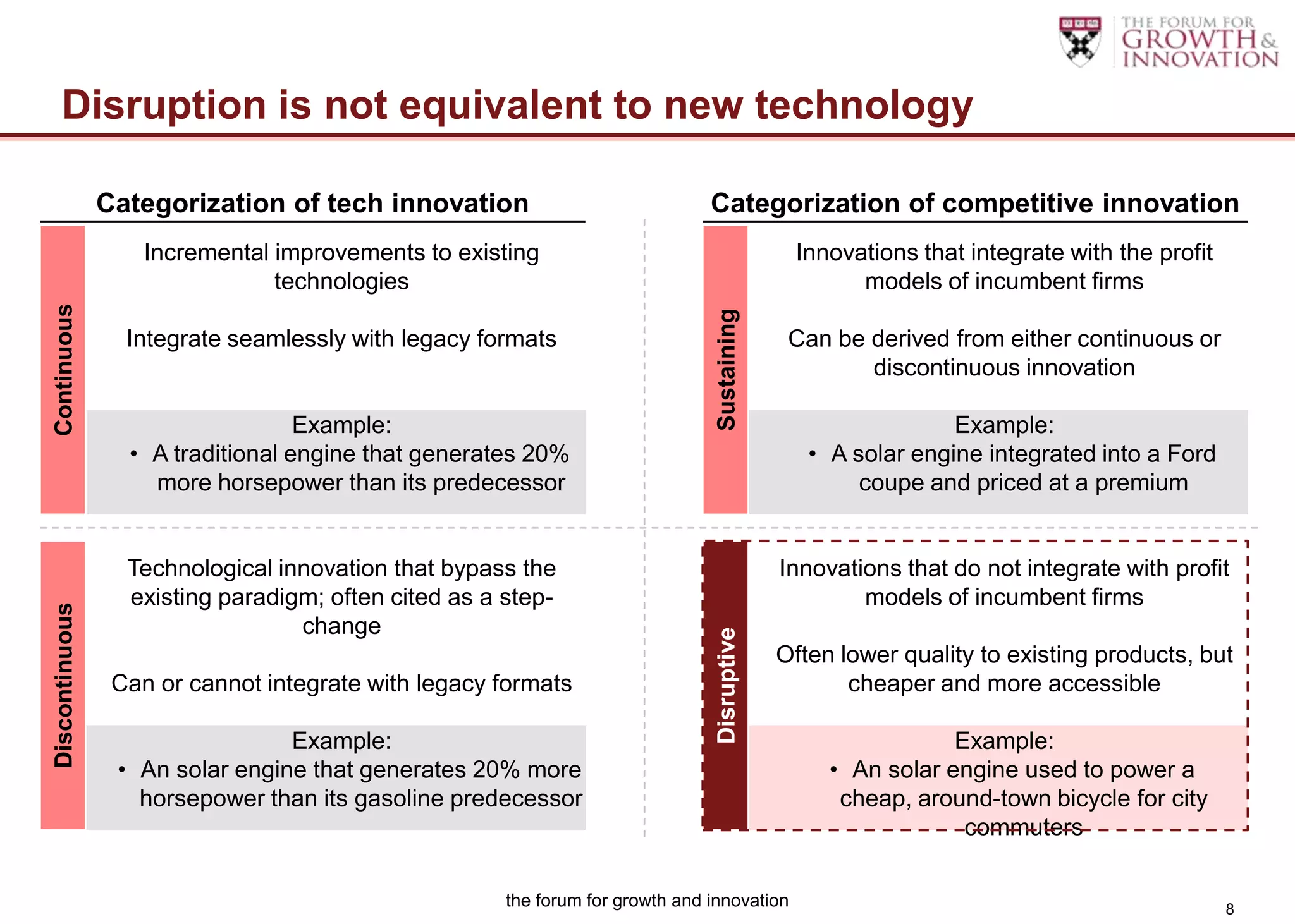 THE FORUM FOR GROWTH & INNOVATION

Disruption is not equivalent to new technology

Categorization of tech innovation

Continuous

Incremental improvements to existing technologies

Integrate seamlessly with legacy formats

Example:
• A traditional engine that generates 20% more horsepower than its predecessor

Discontinuous

Technological innovation that bypass the existing paradigm; often cited as a step-change

Can or cannot integrate with legacy formats

Example:
• An solar engine that generates 20% more horsepower than its gasoline predecessor

Categorization of competitive innovation

Sustaining

Innovations that integrate with the profit models of incumbent firms

Can be derived from either continuous or discontinuous innovation

Example:
• A solar engine integrated into a Ford coupe and priced at a premium

Disruptive

Innovations that do not integrate with profit models of incumbent firms

Often lower quality to existing products, but cheaper and more accessible

Example:
• An solar engine used to power a cheap, around-town bicycle for city commuters

the forum for growth and innovation

8